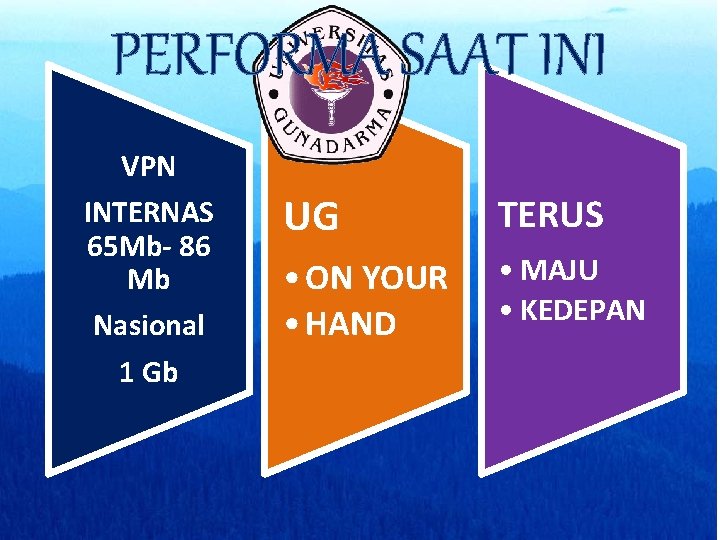 PERFORMA SAAT INI

UNIVERSITAS GUNADARMA

VPN

INTERNAS 65Mb- 86 Mb

Nasional

1 Gb

UG

• ON YOUR
• HAND

TERUS

• MAJU
• KEDEPAN